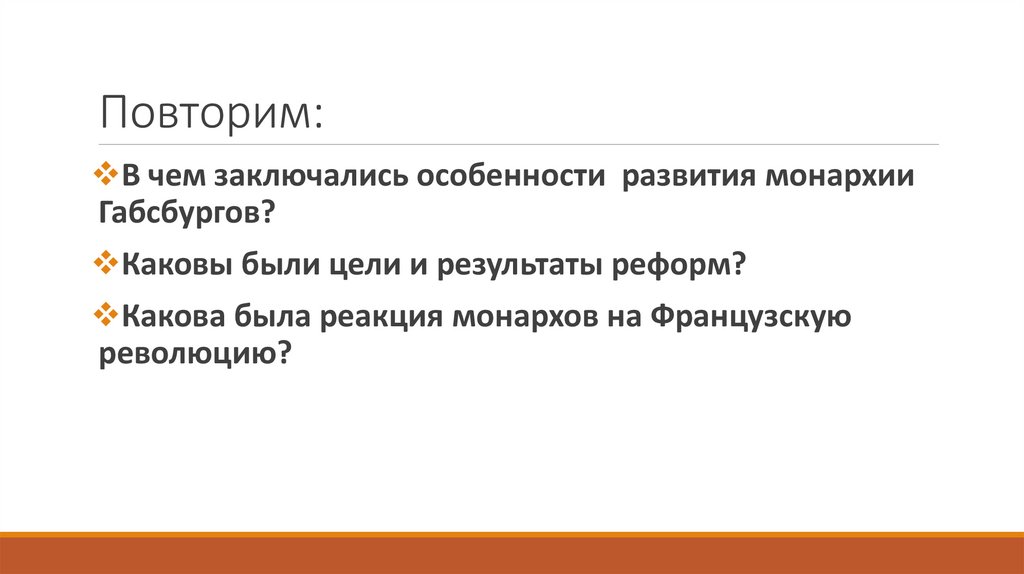 Повторим:

❖В чем заключались особенности развития монархии Габсбургов?

❖Каковы были цели и результаты реформ?

❖Какова была реакция монархов на Французскую революцию?